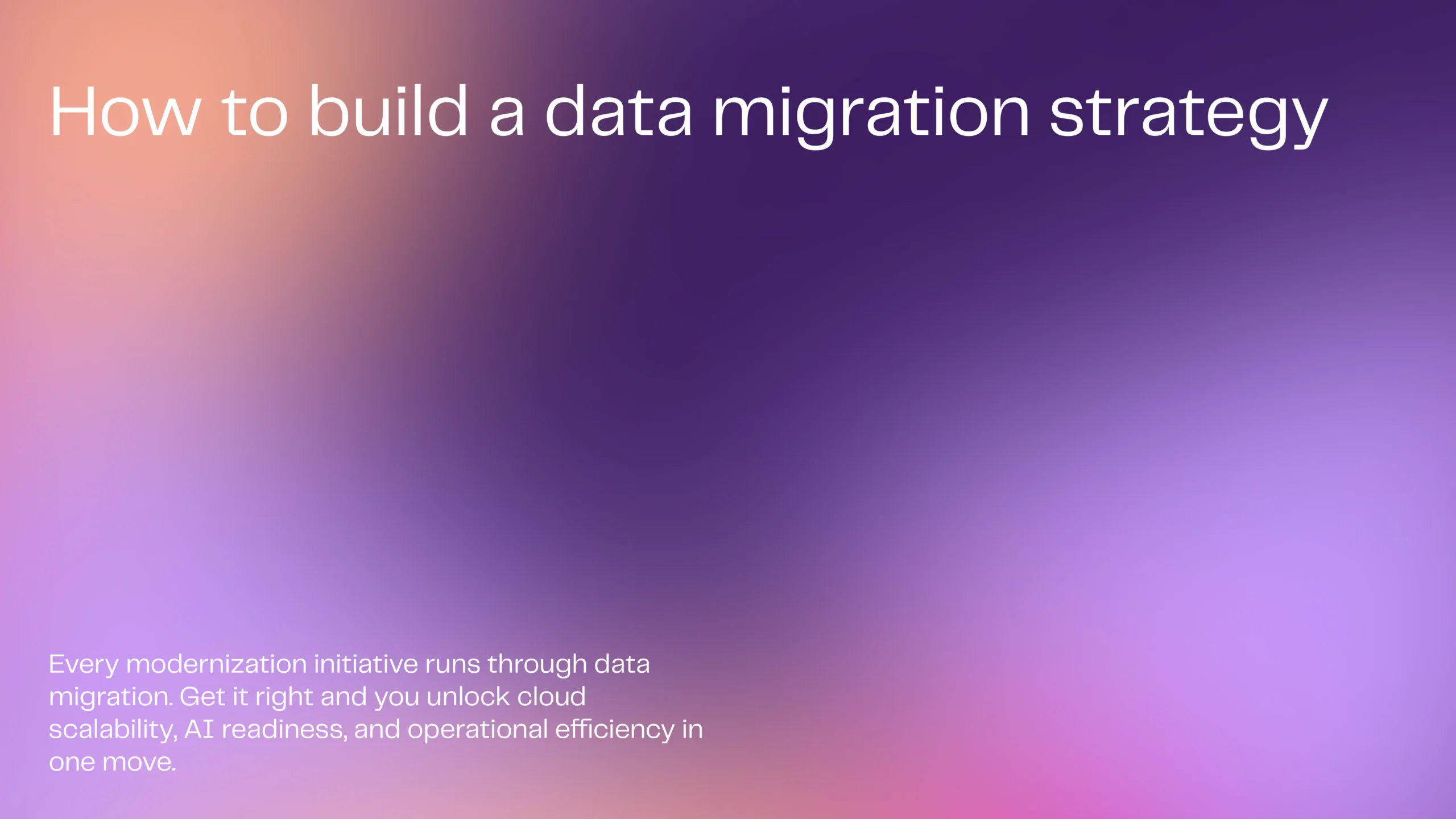 How to build a data migration strategy

Every modernization initiative runs through data migration. Get it right and you unlock cloud scalability, AI readiness, and operational efficiency in one move.